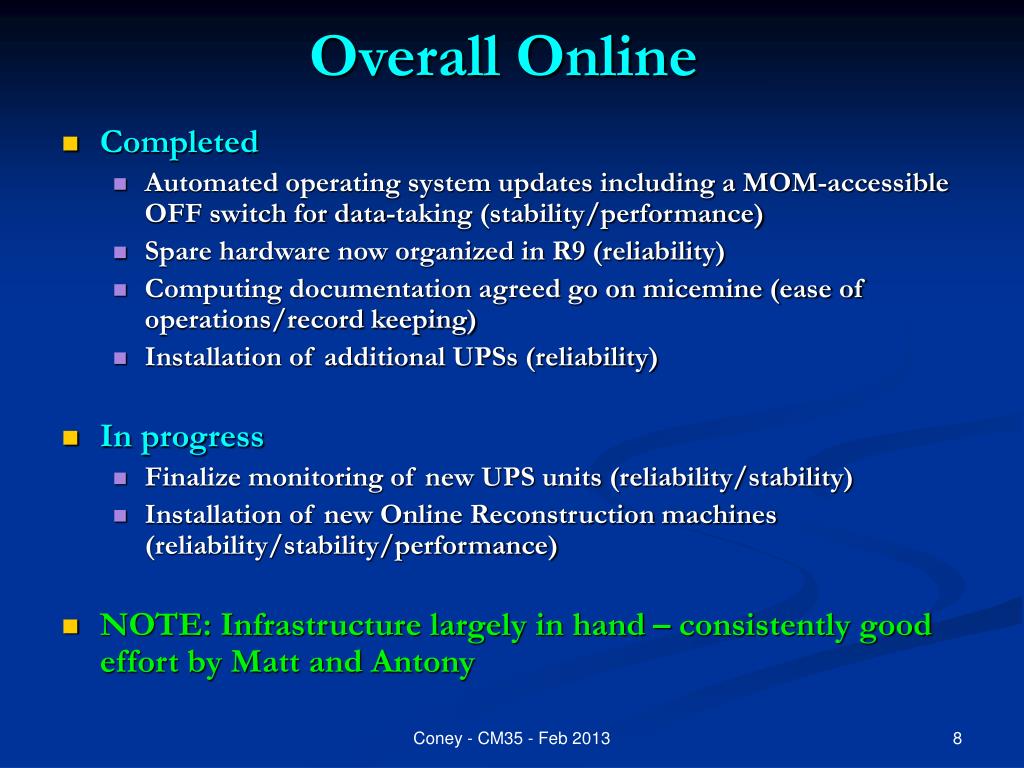 Overall Online

Completed

Automated operating system updates including a MOM-accessible OFF switch for data-taking (stability/performance)

Spare hardware now organized in R9 (reliability)

Computing documentation agreed go on micemine (ease of operations/record keeping)

Installation of additional UPSs (reliability)

In progress

Finalize monitoring of new UPS units (reliability/stability)

Installation of new Online Reconstruction machines (reliability/stability/performance)

NOTE: Infrastructure largely in hand – consistently good effort by Matt and Antony

Coney - CM35 - Feb 2013

8